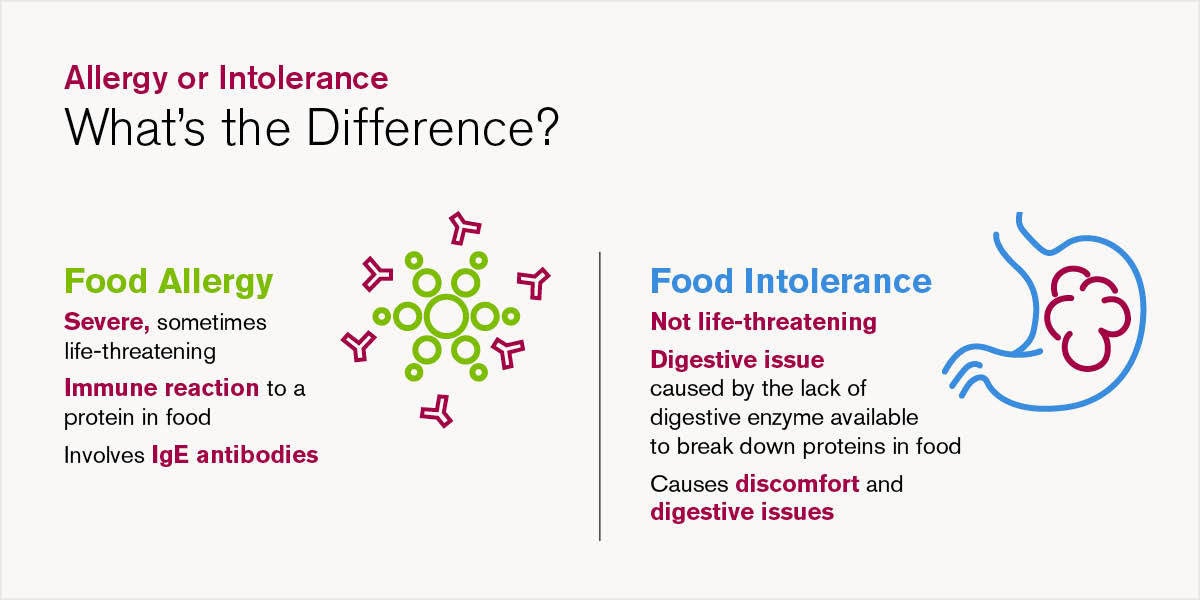 Allergy or Intolerance
What's the Difference?

Food Allergy

Severe, sometimes life-threatening

Immune reaction to a protein in food

Involves IgE antibodies

Food Intolerance

Not life-threatening

Digestive issue caused by the lack of digestive enzyme available to break down proteins in food

Causes discomfort and digestive issues